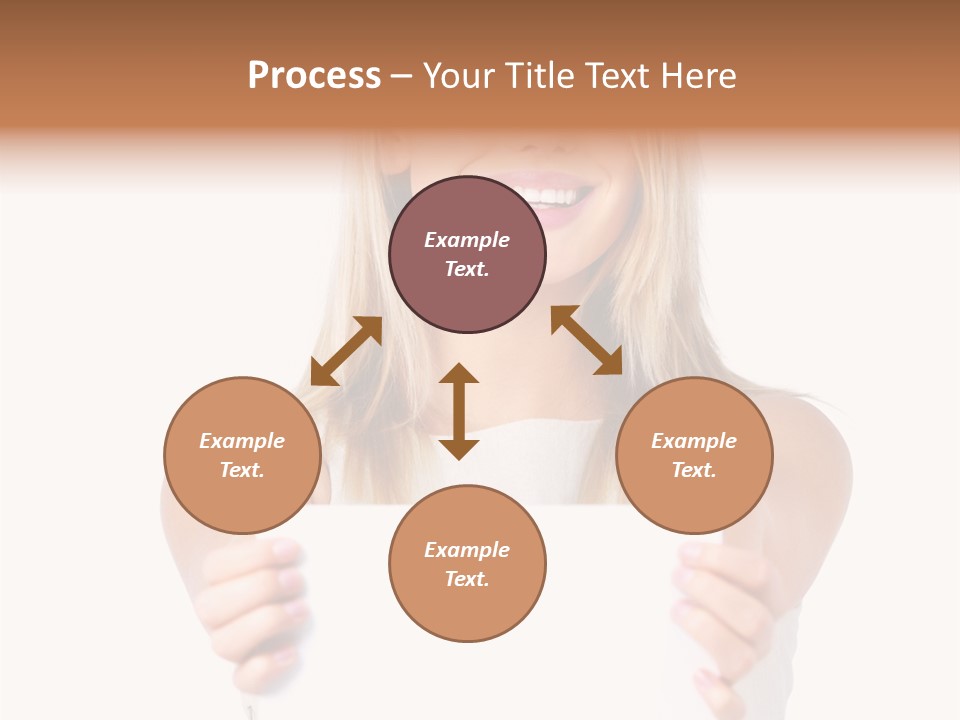 Process – Your Title Text Here

Example Text.

Example Text.

Example Text.

Example Text.